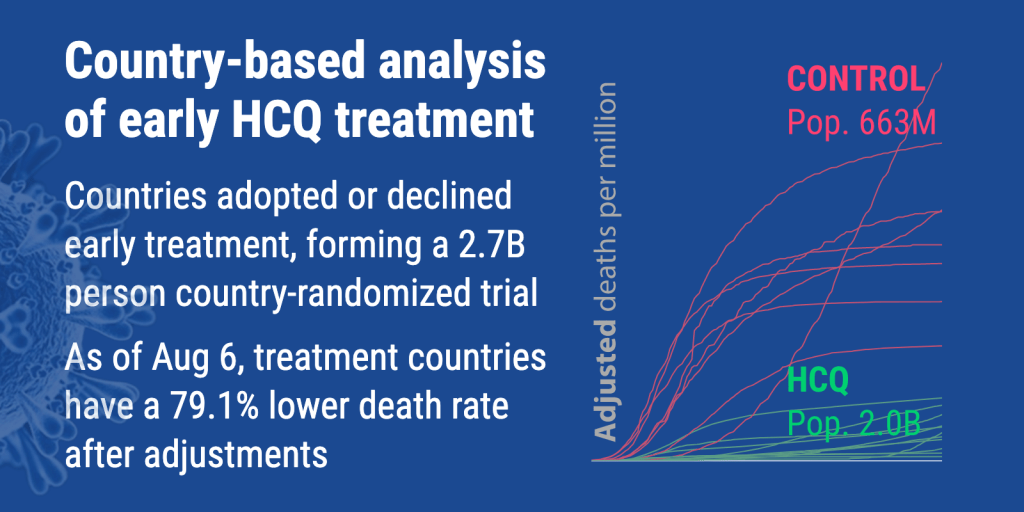 Country-based analysis of early HCQ treatment

Countries adopted or declined early treatment, forming a 2.7B person country-randomized trial

As of Aug 6, treatment countries have a 79.1% lower death rate after adjustments

Adjusted deaths per million

CONTROL
Pop. 663M

HCQ
Pop. 2.0B